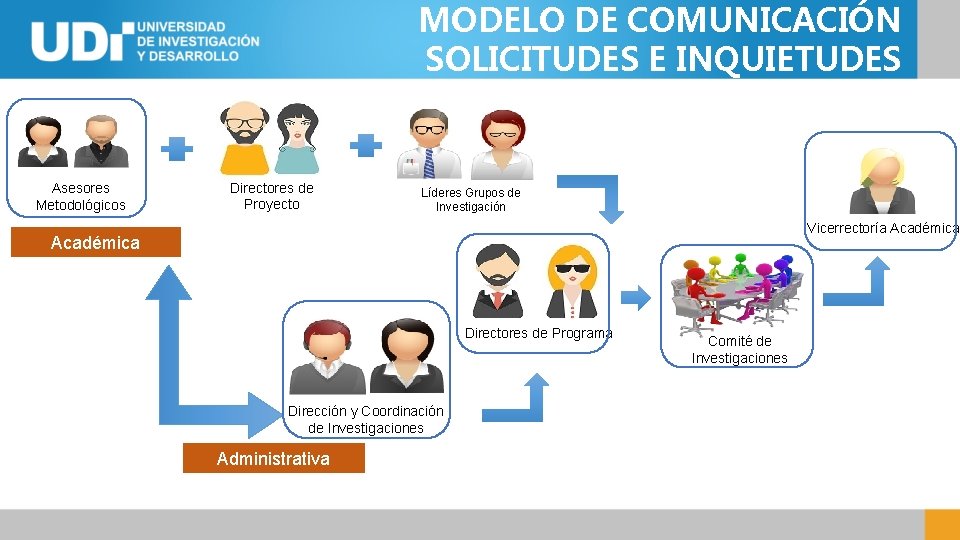 UDI UNIVERSIDAD DE INVESTIGACIÓN Y DESARROLLO

MODELO DE COMUNICACIÓN SOLICITUDES E INQUIETUDES

Asesores Metodológicos

Directores de Proyecto

Líderes Grupos de Investigación

Vicerrectoría Académica

Académica

Directores de Programa

Comité de Investigaciones

Dirección y Coordinación de Investigaciones

Administrativa